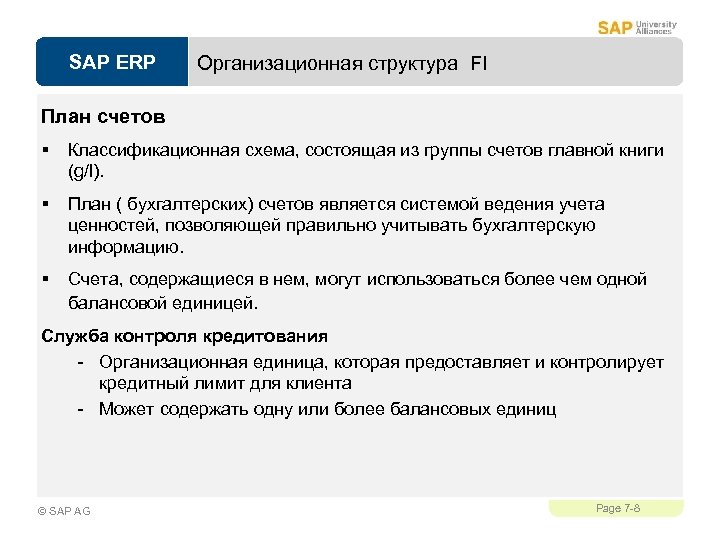 SAP University Alliances

SAP ERP

Организационная структура FI

План счетов

▪ Классификационная схема, состоящая из группы счетов главной книги (g/l).

▪ План ( бухгалтерских) счетов является системой ведения учета ценностей, позволяющей правильно учитывать бухгалтерскую информацию.

▪ Счета, содержащиеся в нем, могут использоваться более чем одной балансовой единицей.

Служба контроля кредитования

- Организационная единица, которая предоставляет и контролирует кредитный лимит для клиента

- Может содержать одну или более балансовых единиц

© SAP AG

Page 7-8